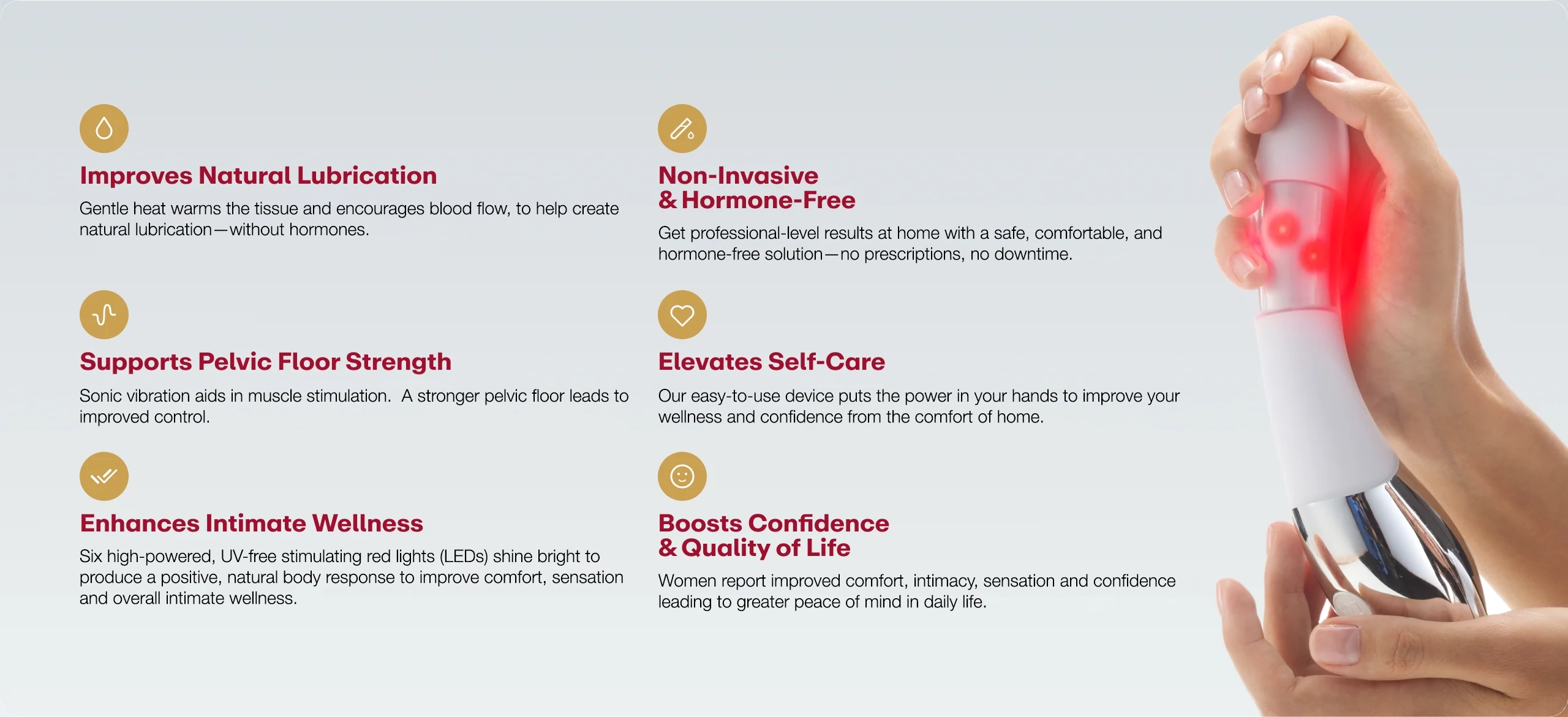 Improves Natural Lubrication

Gentle heat warms the tissue and encourages blood flow, to help create natural lubrication—without hormones.

Supports Pelvic Floor Strength

Sonic vibration aids in muscle stimulation.  A stronger pelvic floor leads to improved control.

Enhances Intimate Wellness

Six high-powered, UV-free stimulating red lights (LEDs) shine bright to produce a positive, natural body response to improve comfort, sensation and overall intimate wellness.

Non-Invasive & Hormone-Free

Get professional-level results at home with a safe, comfortable, and hormone-free solution—no prescriptions, no downtime.

Elevates Self-Care

Our easy-to-use device puts the power in your hands to improve your wellness and confidence from the comfort of home.

Boosts Confidence & Quality of Life

Women report improved comfort, intimacy, sensation and confidence leading to greater peace of mind in daily life.